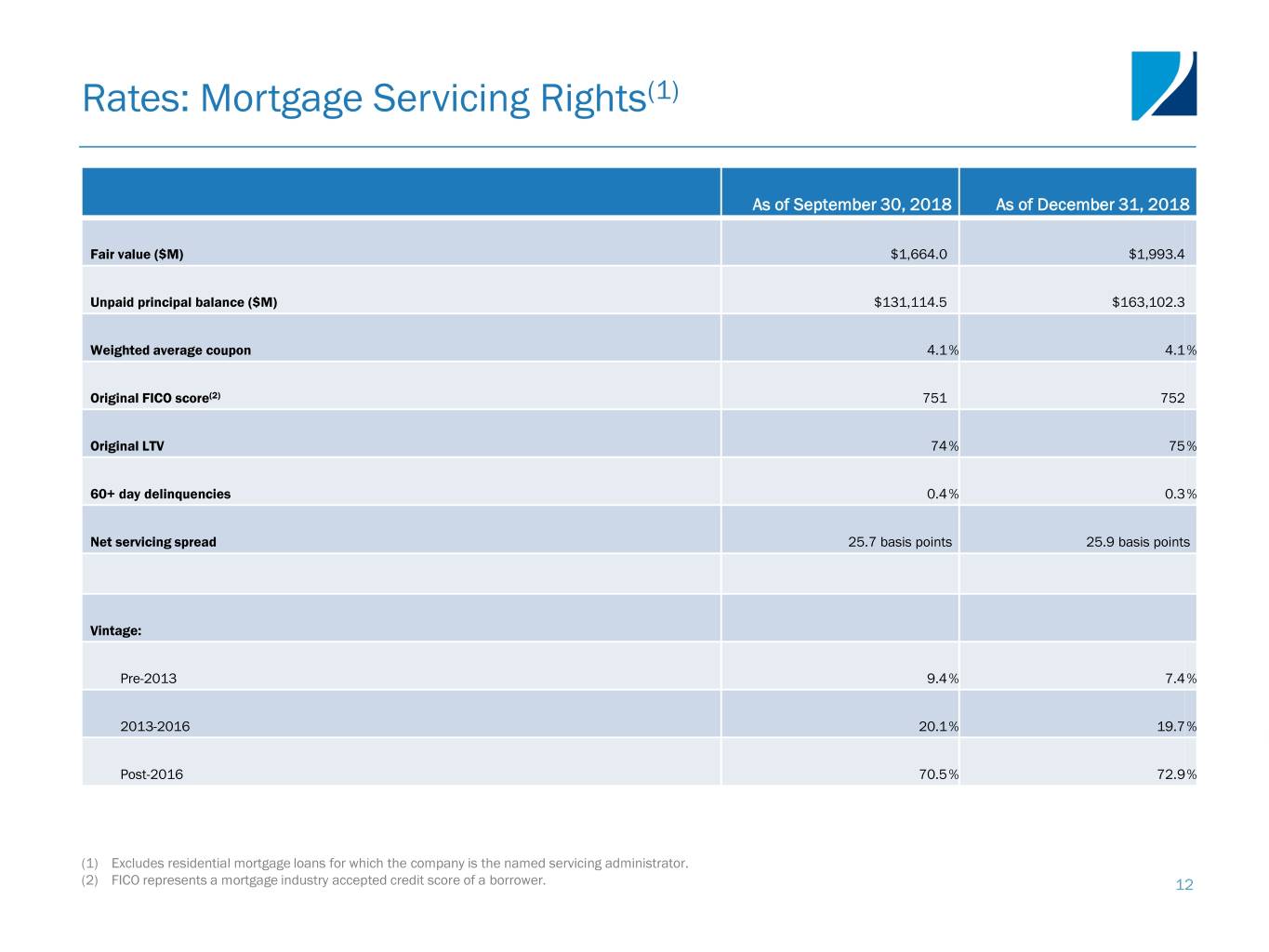 Rates: Mortgage Servicing Rights$^{(1)}$

| | As of September 30, 2018 | As of December 31, 2018 |
|---|---|---|
| Fair value ($M) | $1,664.0 | $1,993.4 |
| Unpaid principal balance ($M) | $131,114.5 | $163,102.3 |
| Weighted average coupon | 4.1% | 4.1% |
| Original FICO score$^{(2)}$ | 751 | 752 |
| Original LTV | 74% | 75% |
| 60+ day delinquencies | 0.4% | 0.3% |
| Net servicing spread | 25.7 basis points | 25.9 basis points |
| | | |
| Vintage: | | |
| Pre-2013 | 9.4% | 7.4% |
| 2013-2016 | 20.1% | 19.7% |
| Post-2016 | 70.5% | 72.9% |

(1) Excludes residential mortgage loans for which the company is the named servicing administrator.
(2) FICO represents a mortgage industry accepted credit score of a borrower.

12